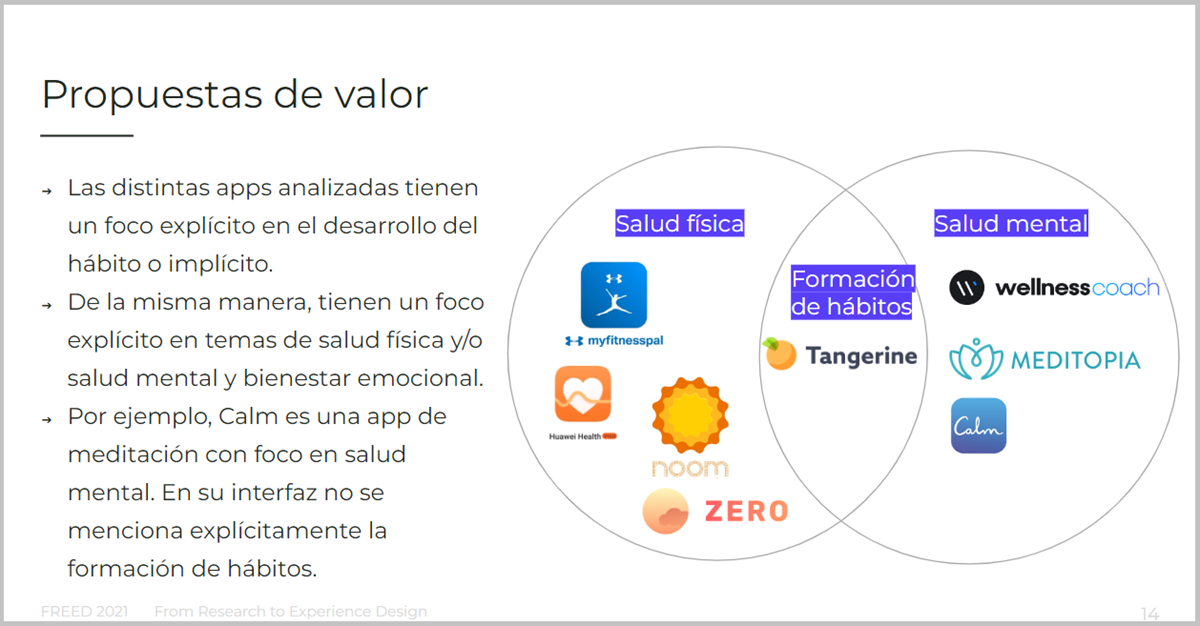 Propuestas de valor

→ Las distintas apps analizadas tienen un foco explícito en el desarrollo del hábito o implícito.

→ De la misma manera, tienen un foco explícito en temas de salud física y/o salud mental y bienestar emocional.

→ Por ejemplo, Calm es una app de meditación con foco en salud mental. En su interfaz no se menciona explícitamente la formación de hábitos.

Salud física

myfitnesspal

Huawei Health

noom

ZERO

Formación de hábitos

Tangerine

Salud mental

wellnesscoach

MEDITOPIA

Calm

FREED 2021 From Research to Experience Design 14